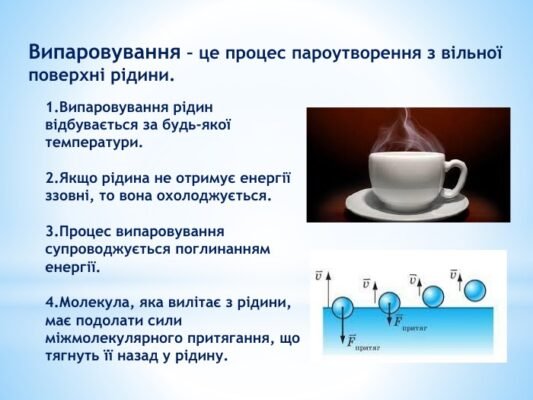 Випаровування – це процес пароутворення з вільної поверхні рідини.

1.Випаровування рідин відбувається за будь-якої температури.

2.Якщо рідина не отримує енергії ззовні, то вона охолоджується.

3.Процес випаровування супроводжується поглинанням енергії.

4.Молекула, яка вилітає з рідини, має подолати сили міжмолекулярного притягання, що тягнуть її назад у рідину.

$\vec{v}$ $\vec{v}$ $\vec{v}$ $\vec{v}$
$\vec{F}_{притяг}$ $\vec{F}_{притяг}$